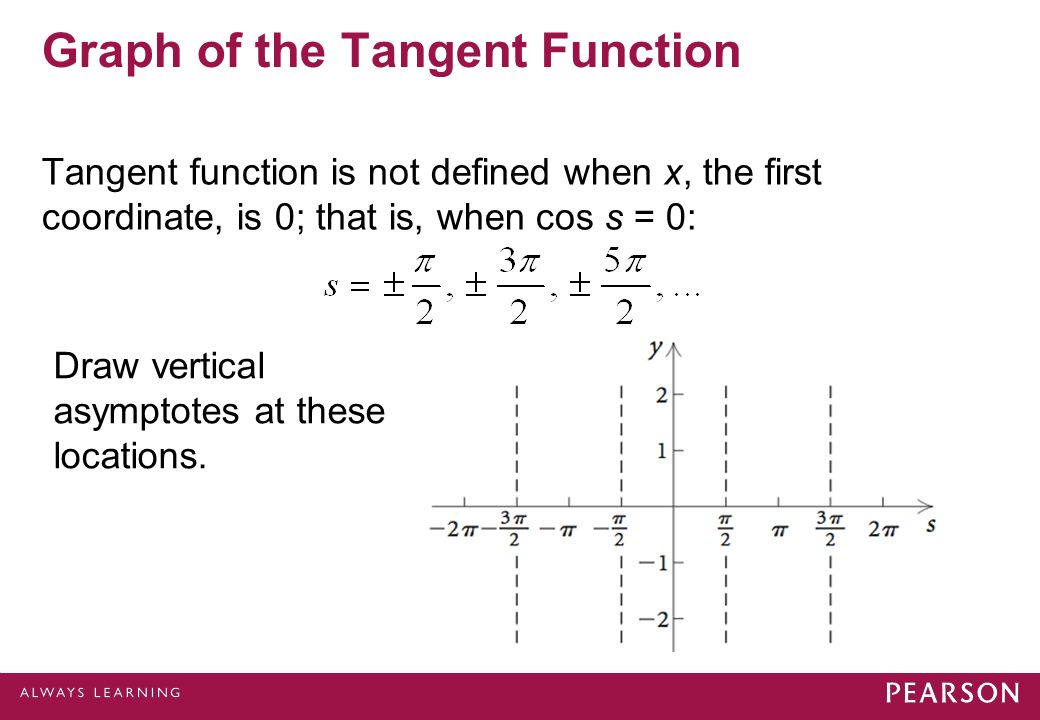 Graph of the Tangent Function

Tangent function is not defined when $x$, the first coordinate, is 0; that is, when cos $s$ = 0:

$s = \pm\frac{\pi}{2}, \pm\frac{3\pi}{2}, \pm\frac{5\pi}{2}, \ldots$

Draw vertical asymptotes at these locations.

$y$
2
1
$-1$
$-2$
$-2\pi$ $-\frac{3\pi}{2}$ $-\pi$ $-\frac{\pi}{2}$ $\frac{\pi}{2}$ $\pi$ $\frac{3\pi}{2}$ $2\pi$ $s$

ALWAYS LEARNING
PEARSON